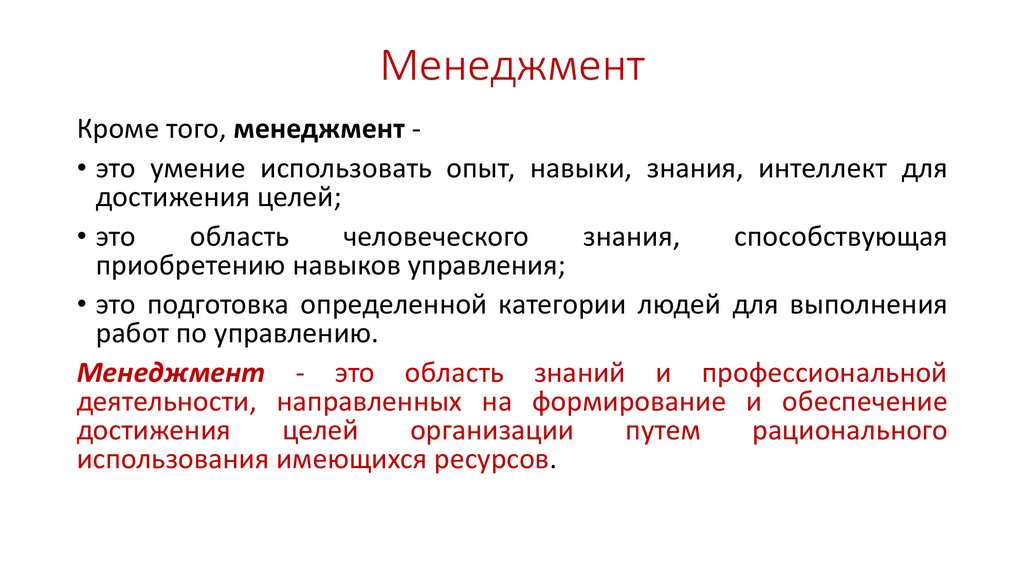 Менеджмент

Кроме того, менеджмент -

• это умение использовать опыт, навыки, знания, интеллект для достижения целей;

• это область человеческого знания, способствующая приобретению навыков управления;

• это подготовка определенной категории людей для выполнения работ по управлению.

Менеджмент - это область знаний и профессиональной деятельности, направленных на формирование и обеспечение достижения целей организации путем рационального использования имеющихся ресурсов.